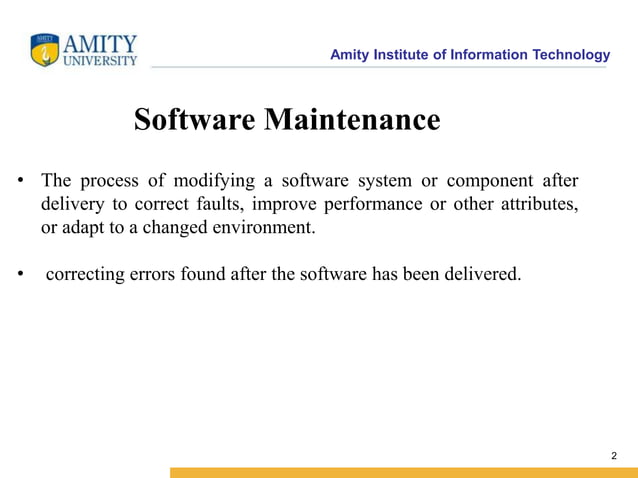 AMITY
UNIVERSITY

Amity Institute of Information Technology

Software Maintenance

• The process of modifying a software system or component after delivery to correct faults, improve performance or other attributes, or adapt to a changed environment.

• correcting errors found after the software has been delivered.

2